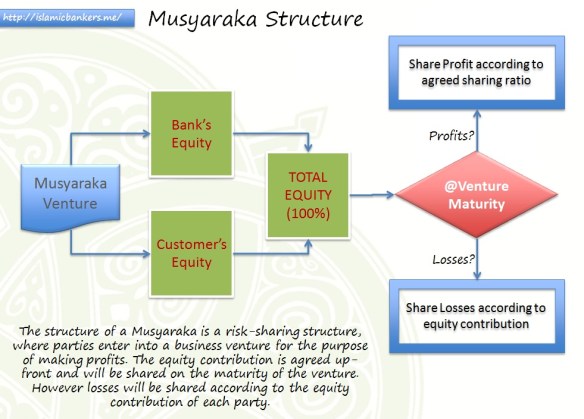 http://islamicbankers.me/

Musyaraka Structure

Musyaraka Venture

Bank's Equity

Customer's Equity

TOTAL EQUITY (100%)

@Venture Maturity

Profits?

Share Profit according to agreed sharing ratio

Losses?

Share Losses according to equity contribution

The structure of a Musyaraka is a risk-sharing structure, where parties enter into a business venture for the purpose of making profits. The equity contribution is agreed up-front and will be shared on the maturity of the venture. However losses will be shared according to the equity contribution of each party.